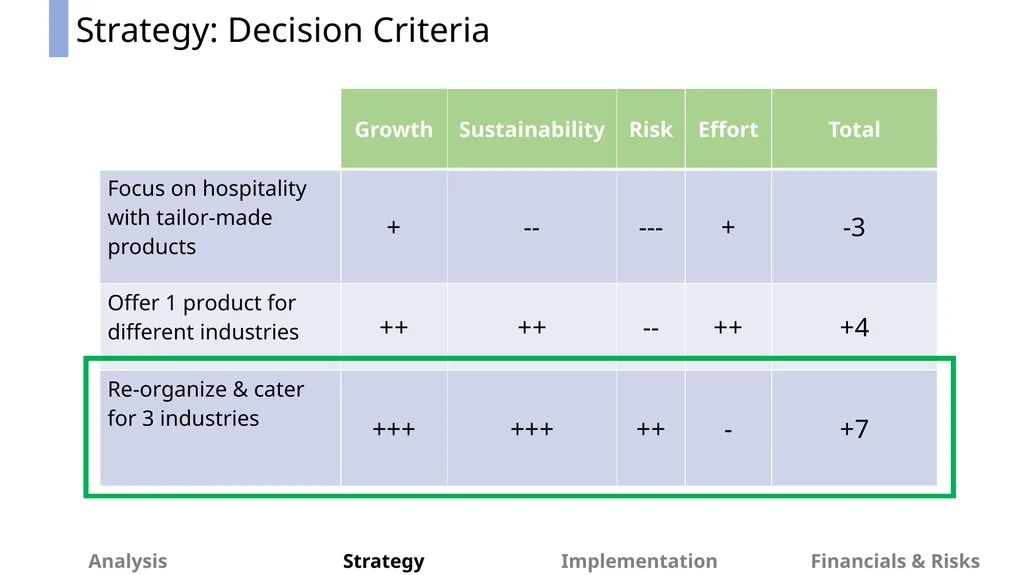 Strategy: Decision Criteria

| | Growth | Sustainability | Risk | Effort | Total |
|---|---|---|---|---|---|
| Focus on hospitality with tailor-made products | + | -- | --- | + | -3 |
| Offer 1 product for different industries | ++ | ++ | -- | ++ | +4 |
| Re-organize & cater for 3 industries | +++ | +++ | ++ | - | +7 |

Analysis Strategy Implementation Financials & Risks